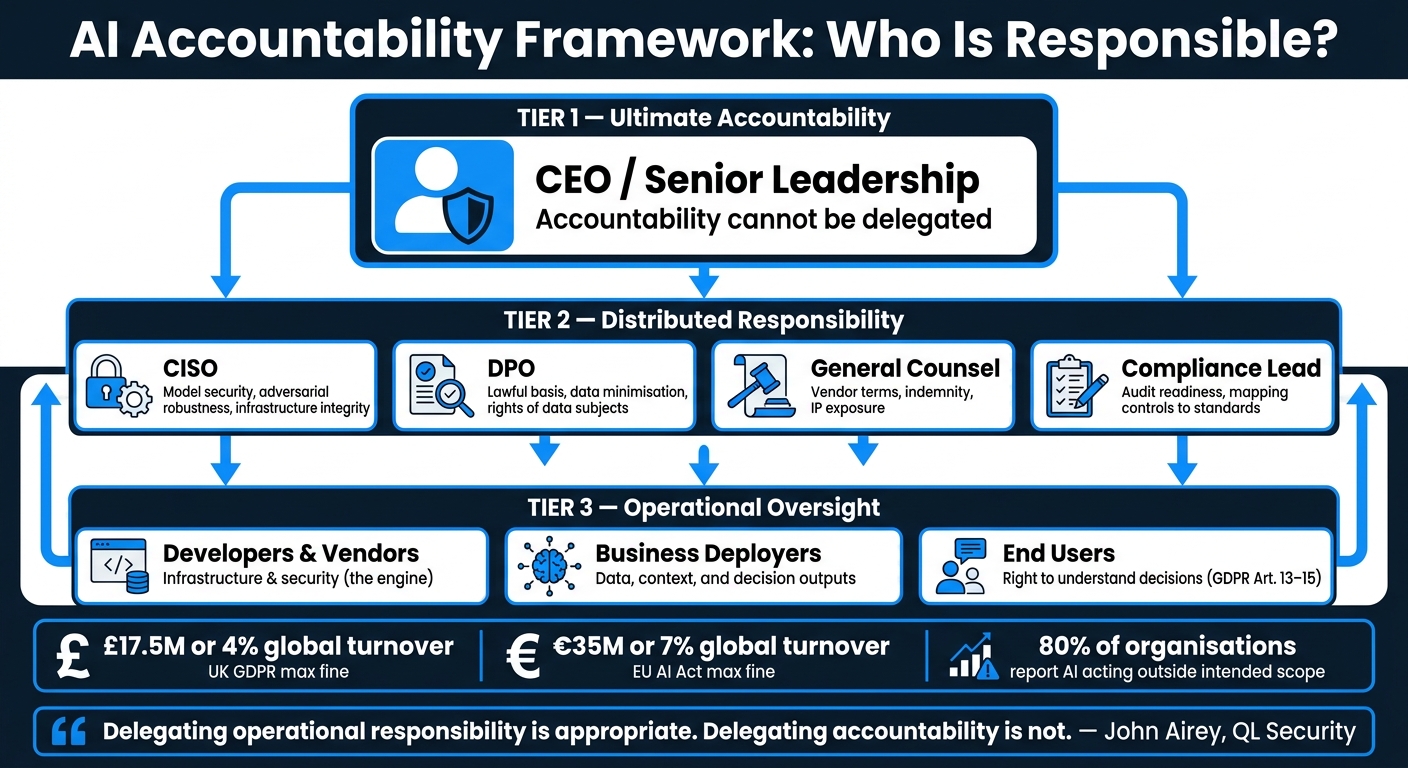 AI Accountability Framework: Who Is Responsible?

TIER 1 — Ultimate Accountability

CEO / Senior Leadership
Accountability cannot be delegated

TIER 2 — Distributed Responsibility

CISO
Model security, adversarial robustness, infrastructure integrity

DPO
Lawful basis, data minimisation, rights of data subjects

General Counsel
Vendor terms, indemnity, IP exposure

Compliance Lead
Audit readiness, mapping controls to standards

TIER 3 — Operational Oversight

Developers & Vendors
Infrastructure & security (the engine)

Business Deployers
Data, context, and decision outputs

End Users
Right to understand decisions (GDPR Art. 13–15)

£ £17.5M or 4% global turnover
UK GDPR max fine

€ €35M or 7% global turnover
EU AI Act max fine

80% of organisations
report AI acting outside intended scope

Delegating operational responsibility is appropriate. Delegating accountability is not. — John Airey, QL Security